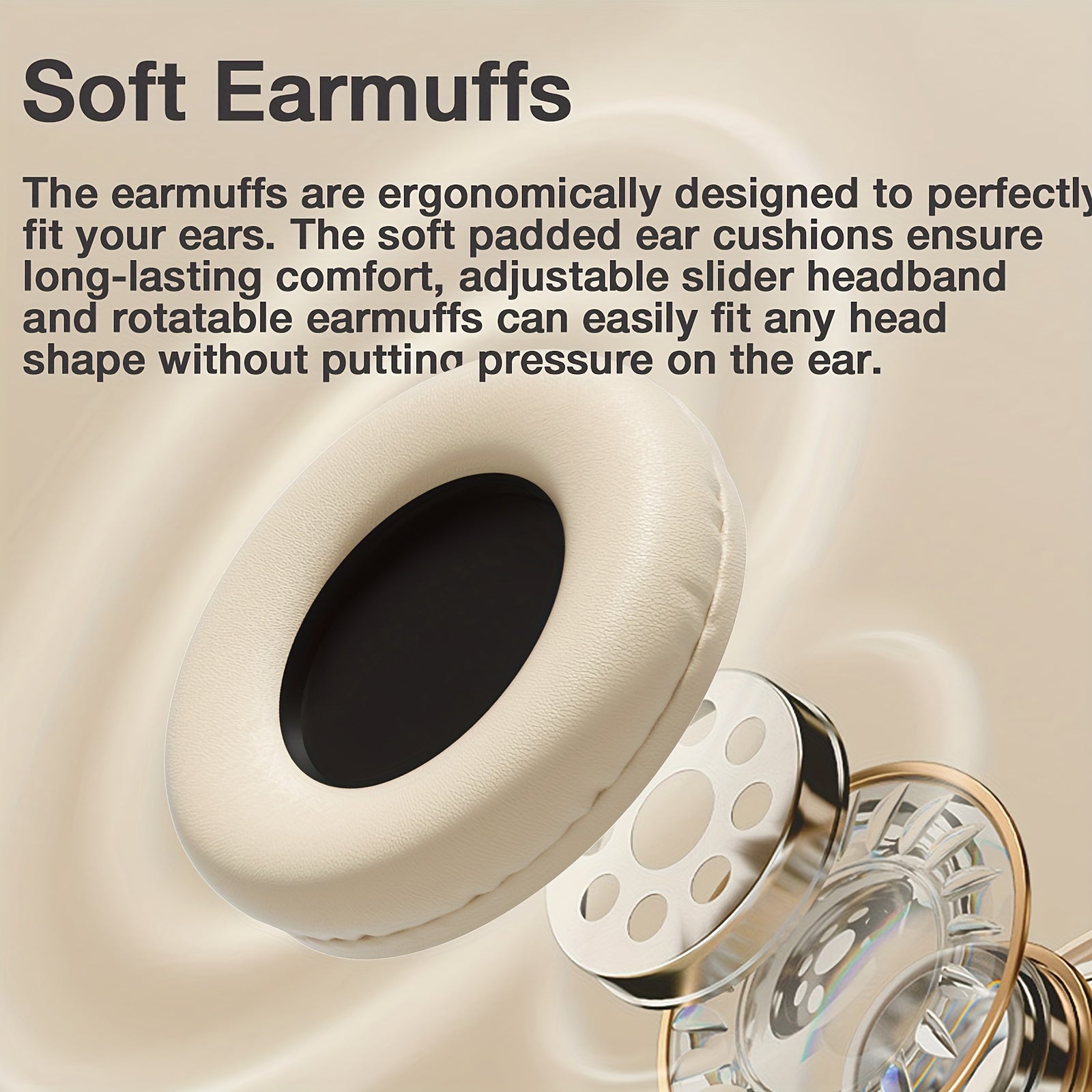 Soft Earmuffs

The earmuffs are ergonomically designed to perfectly fit your ears. The soft padded ear cushions ensure long-lasting comfort, adjustable slider headband and rotatable earmuffs can easily fit any head shape without putting pressure on the ear.